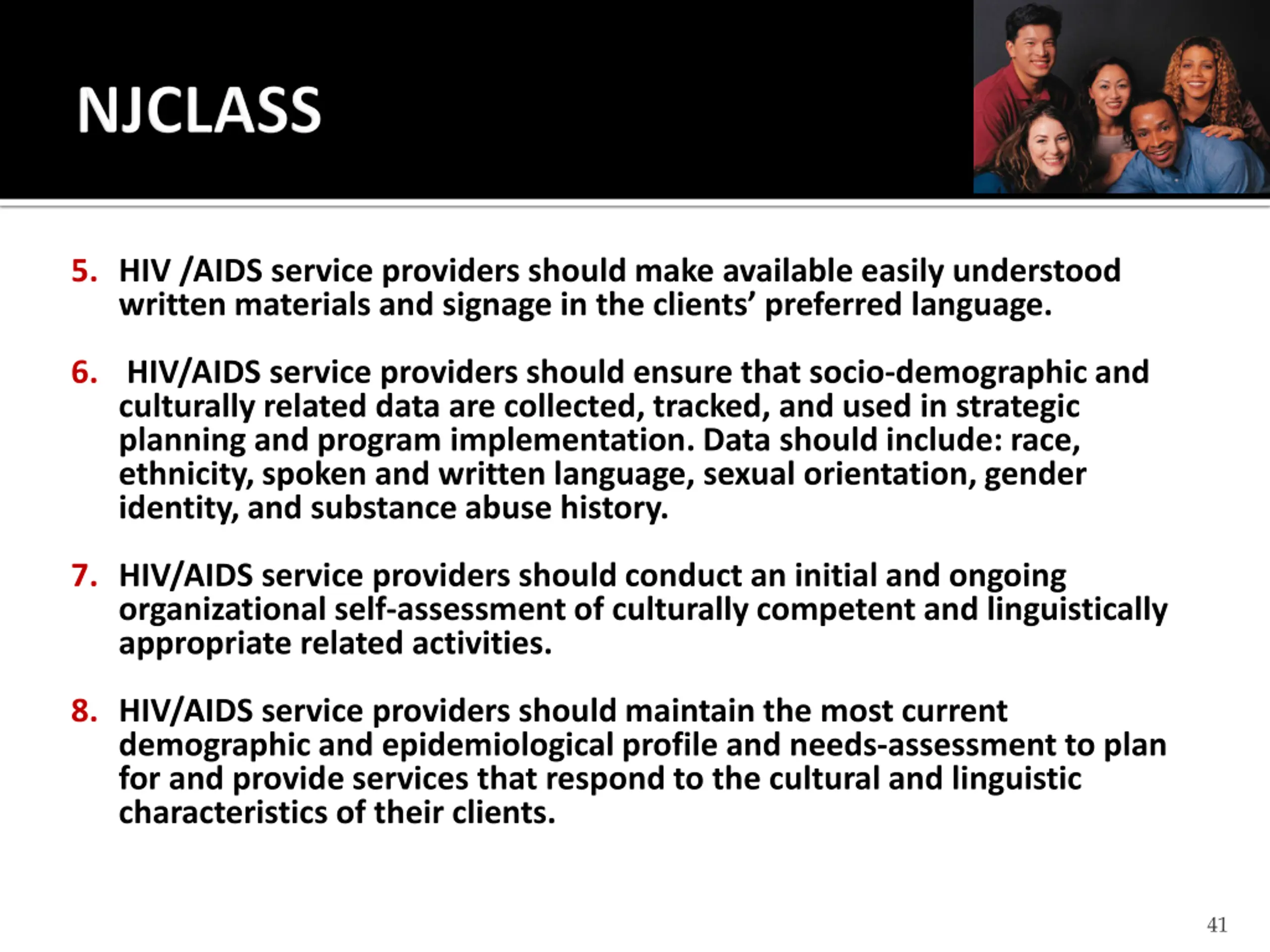 NJCLASS

5. HIV /AIDS service providers should make available easily understood written materials and signage in the clients' preferred language.

6. HIV/AIDS service providers should ensure that socio-demographic and culturally related data are collected, tracked, and used in strategic planning and program implementation. Data should include: race, ethnicity, spoken and written language, sexual orientation, gender identity, and substance abuse history.

7. HIV/AIDS service providers should conduct an initial and ongoing organizational self-assessment of culturally competent and linguistically appropriate related activities.

8. HIV/AIDS service providers should maintain the most current demographic and epidemiological profile and needs-assessment to plan for and provide services that respond to the cultural and linguistic characteristics of their clients.

41